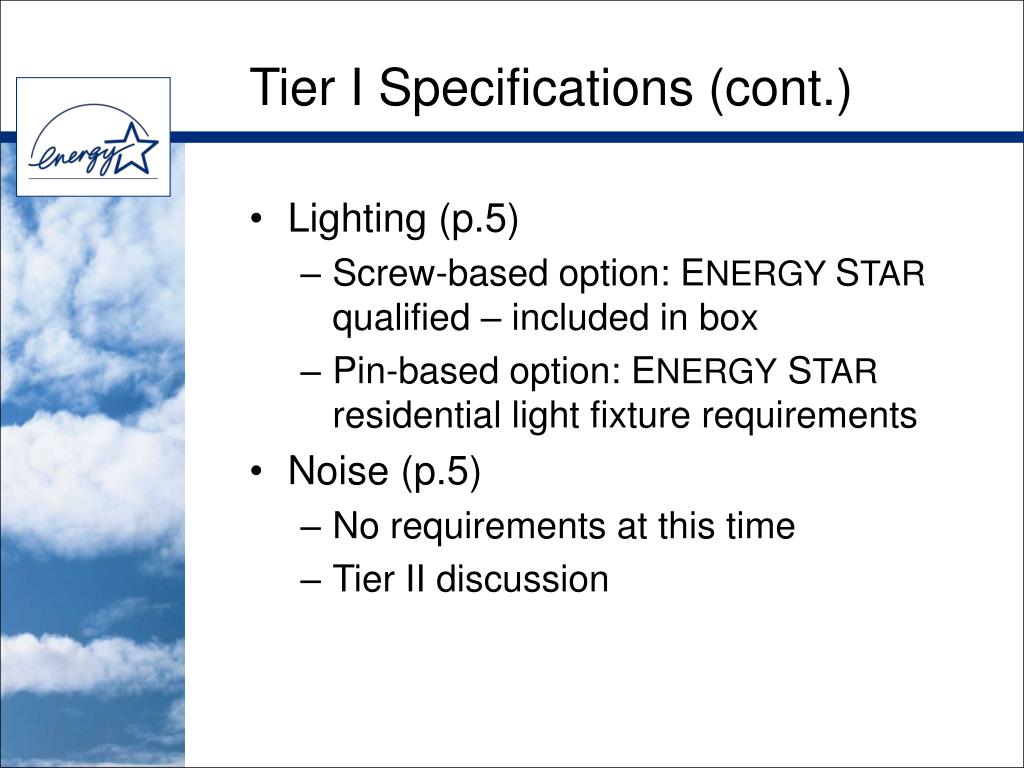 energy

Tier I Specifications (cont.)

• Lighting (p.5)
– Screw-based option: ENERGY STAR qualified – included in box
– Pin-based option: ENERGY STAR residential light fixture requirements
• Noise (p.5)
– No requirements at this time
– Tier II discussion